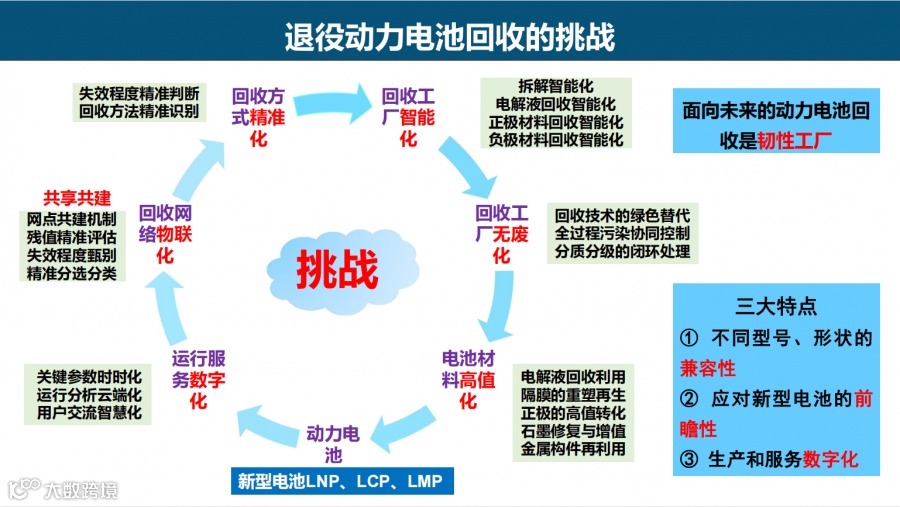 退役动力电池回收的挑战

失效程度精准判断
回收方法精准识别

回收方式精准化

回收工厂智能化

拆解智能化
电解液回收智能化
正极材料回收智能化
负极材料回收智能化

面向未来的动力电池回收是韧性工厂

共享共建
网点共建机制
残值精准评估
失效程度甄别
精准分选分类

回收网络物联化

挑战

回收工厂无废化

回收技术的绿色替代
全过程污染协同控制
分质分级的闭环处理

三大特点
① 不同型号、形状的兼容性
② 应对新型电池的前瞻性
③ 生产和服务数字化

关键参数时时化
运行分析云端化
用户交流智慧化

运行服务数字化

电池材料高值化

电解液回收利用
隔膜的重塑再生
正极的高值转化
石墨修复与增值
金属构件再利用

动力电池

新型电池LNP、LCP、LMP

大数跨境